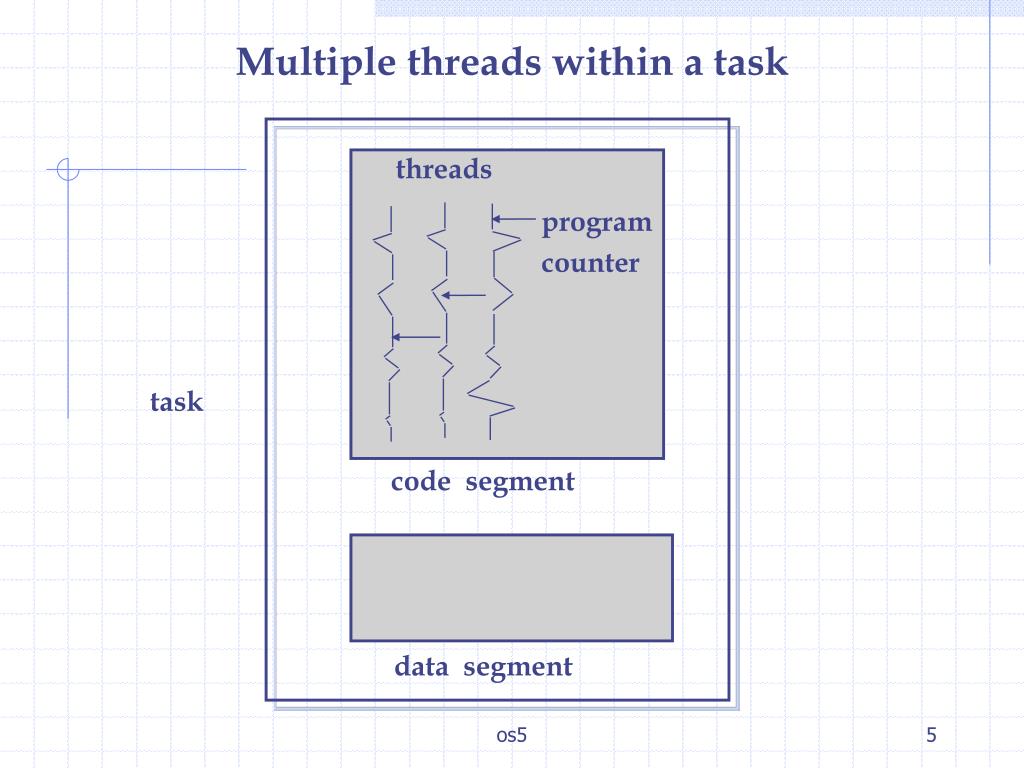 Multiple threads within a task

threads

program counter

task

code segment

data segment

os5

5